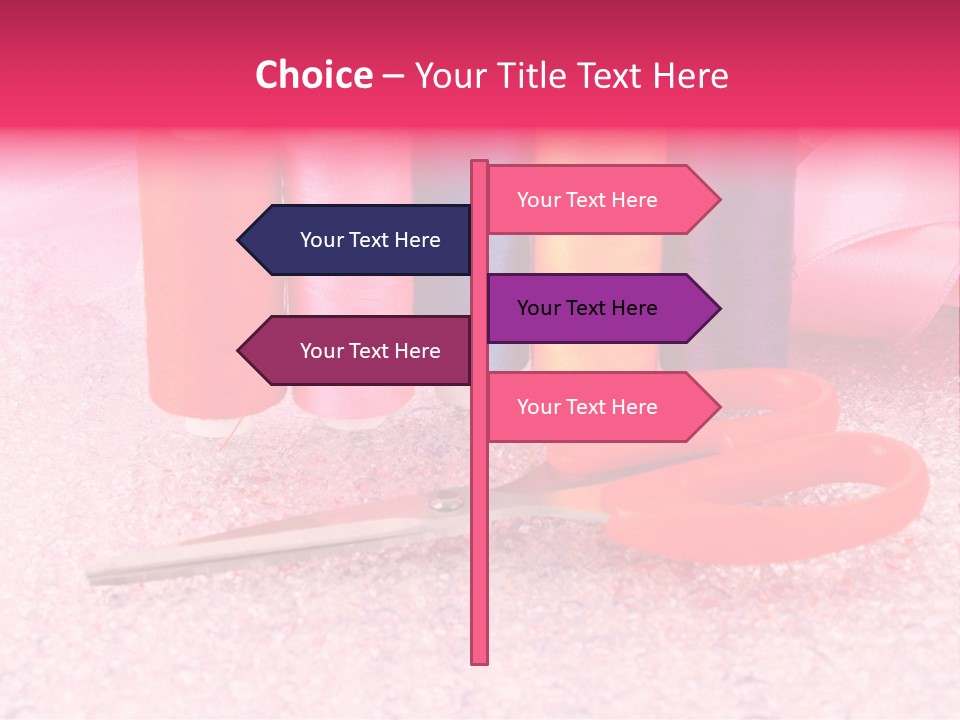 Choice – Your Title Text Here

Your Text Here

Your Text Here

Your Text Here

Your Text Here

Your Text Here